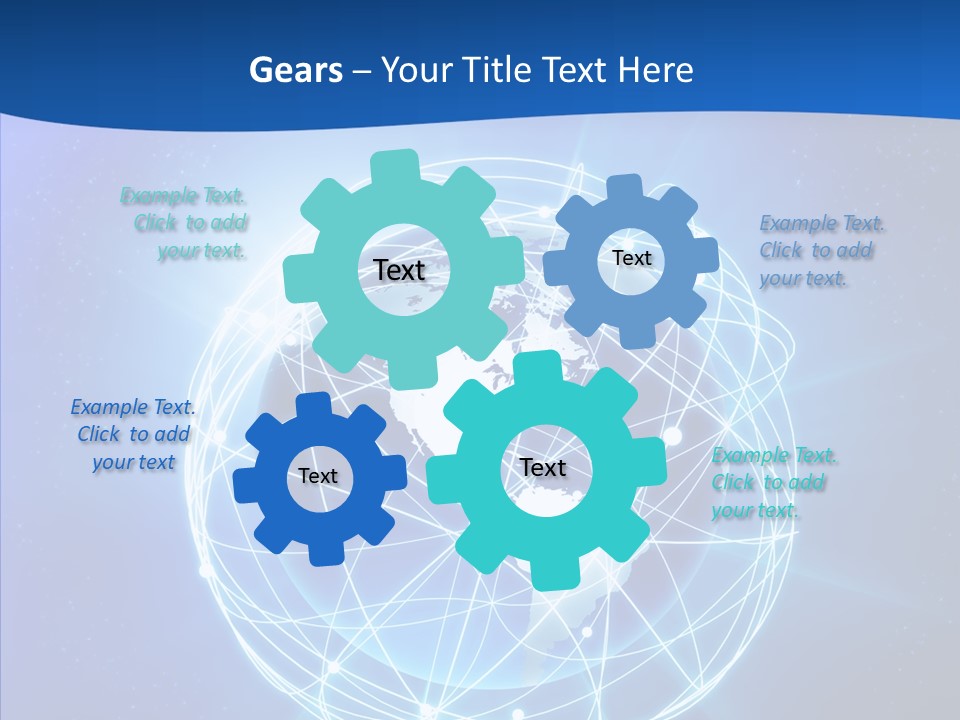 Gears – Your Title Text Here

Example Text. Click to add your text.

Text

Text

Example Text. Click to add your text.

Example Text. Click to add your text

Text

Text

Example Text. Click to add your text.